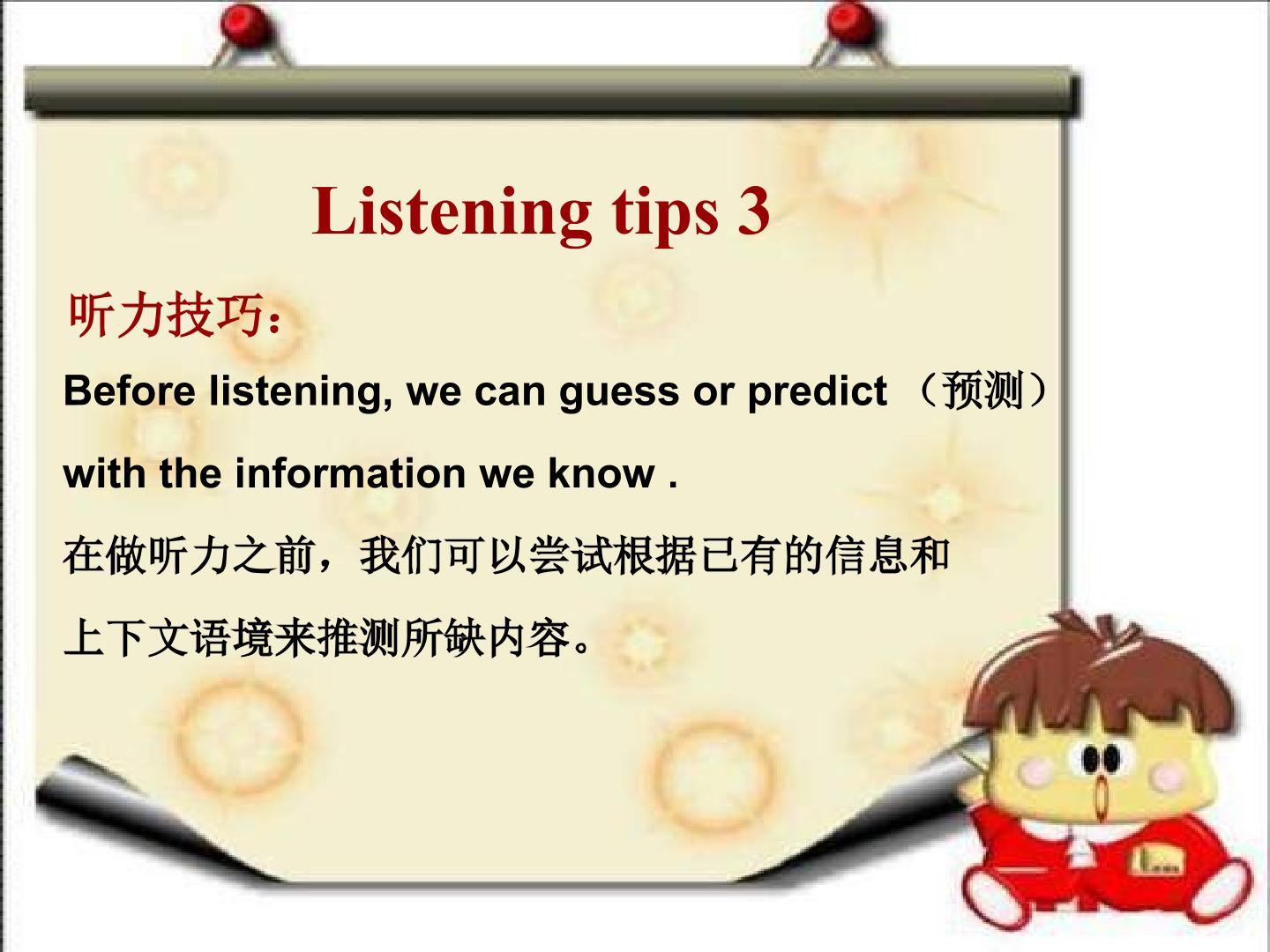 Listening tips 3

听力技巧：

Before listening, we can guess or predict （预测） with the information we know .

在做听力之前，我们可以尝试根据已有的信息和上下文语境来推测所缺内容。